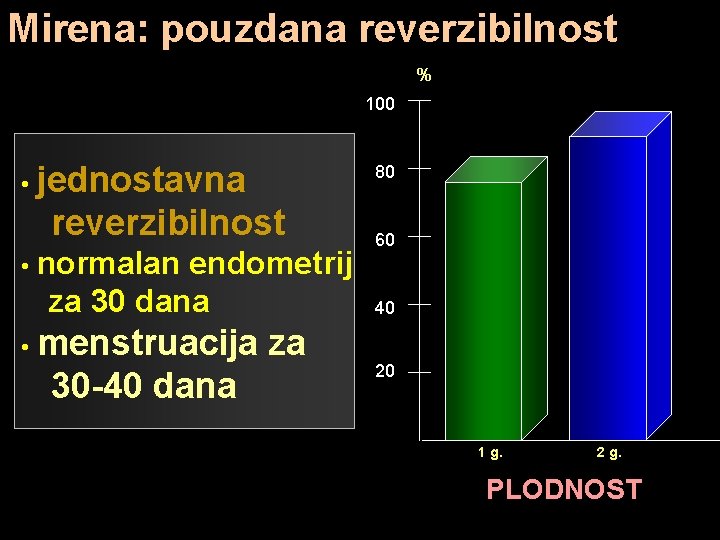 Mirena: pouzdana reverzibilnost

• jednostavna reverzibilnost
• normalan endometrij za 30 dana
• menstruacija za 30-40 dana

%
100
80
60
40
20
1 g.
2 g.
PLODNOST